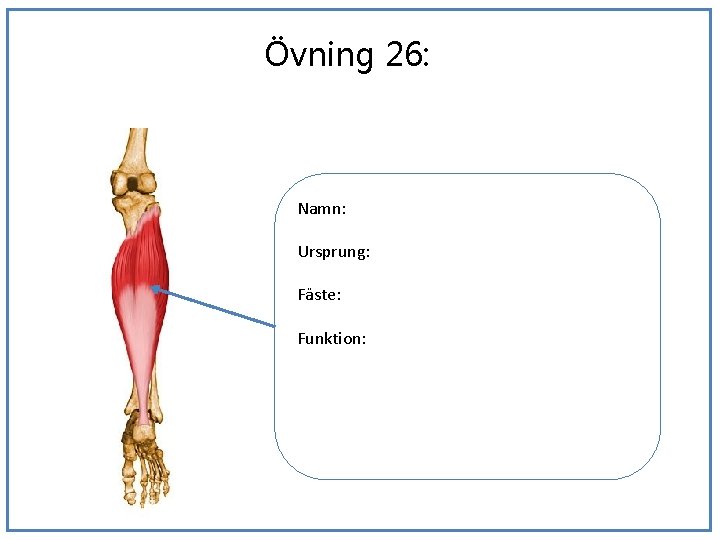 Övning 26:

Namn:

Ursprung:

Fäste:

Funktion: